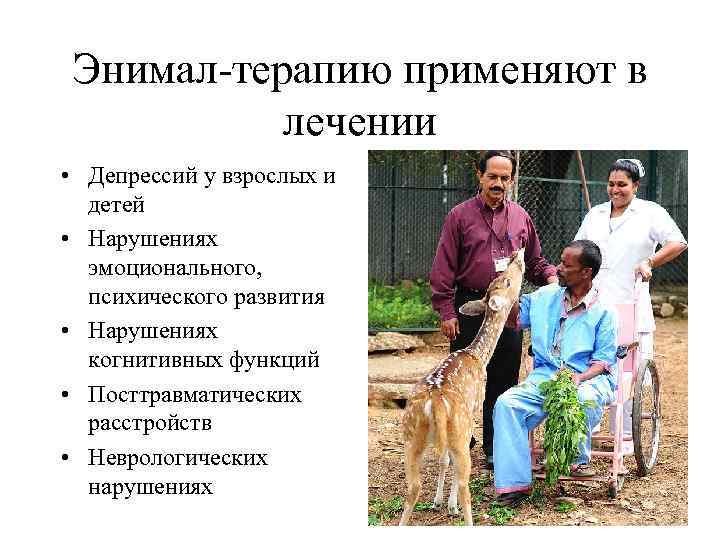 Энимал-терапию применяют в лечении

• Депрессий у взрослых и детей
• Нарушениях эмоционального, психического развития
• Нарушениях когнитивных функций
• Посттравматических расстройств
• Неврологических нарушениях